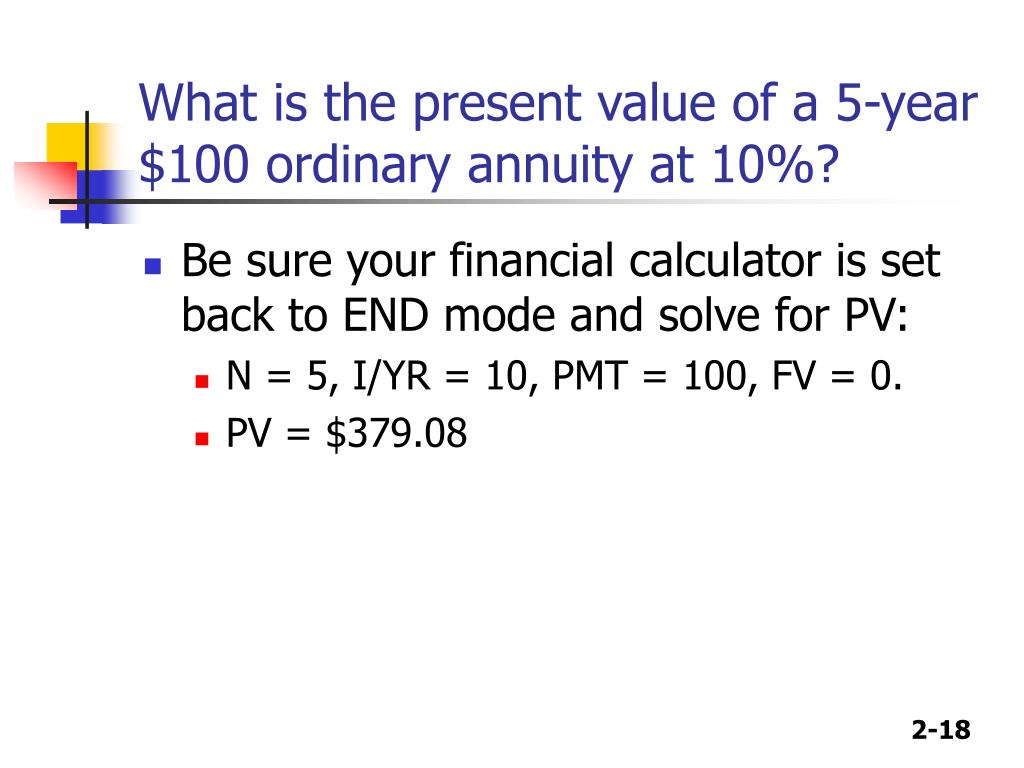 What is the present value of a 5-year \$100 ordinary annuity at 10%?

Be sure your financial calculator is set back to END mode and solve for PV:

N = 5, I/YR = 10, PMT = 100, FV = 0.

PV = \$379.08

2-18